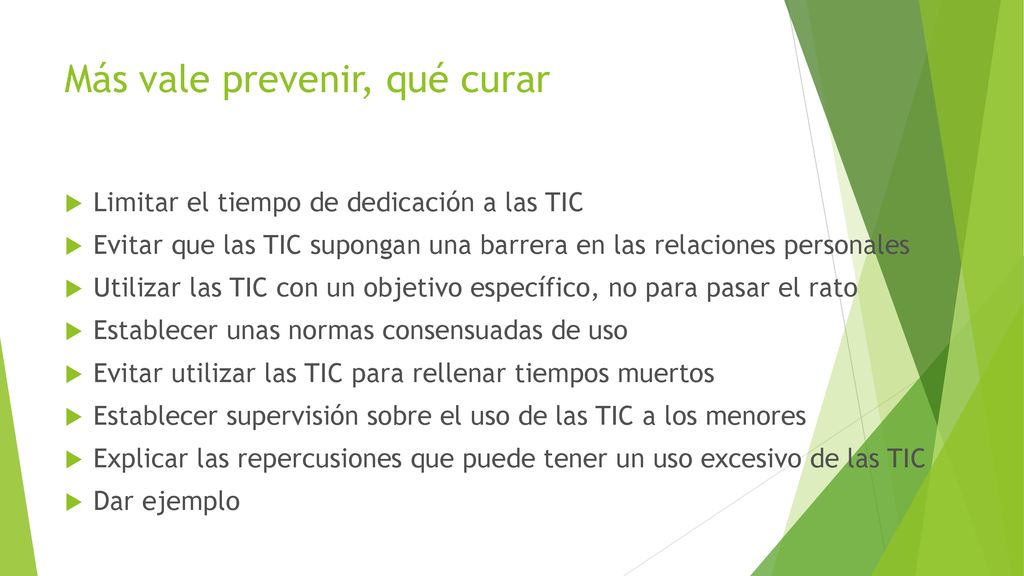 Más vale prevenir, qué curar

Limitar el tiempo de dedicación a las TIC
Evitar que las TIC supongan una barrera en las relaciones personales
Utilizar las TIC con un objetivo específico, no para pasar el rato
Establecer unas normas consensuadas de uso
Evitar utilizar las TIC para rellenar tiempos muertos
Establecer supervisión sobre el uso de las TIC a los menores
Explicar las repercusiones que puede tener un uso excesivo de las TIC
Dar ejemplo